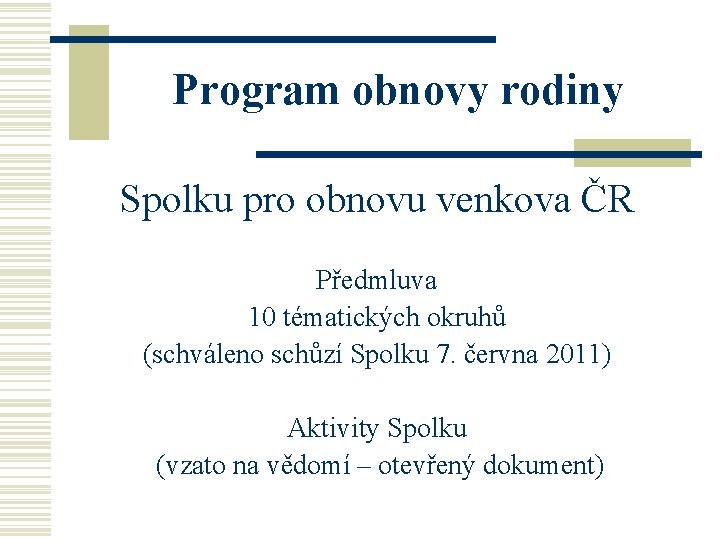 Program obnovy rodiny

Spolku pro obnovu venkova ČR

Předmluva
10 tématických okruhů
(schváleno schůzí Spolku 7. června 2011)

Aktivity Spolku
(vzato na vědomí – otevřený dokument)